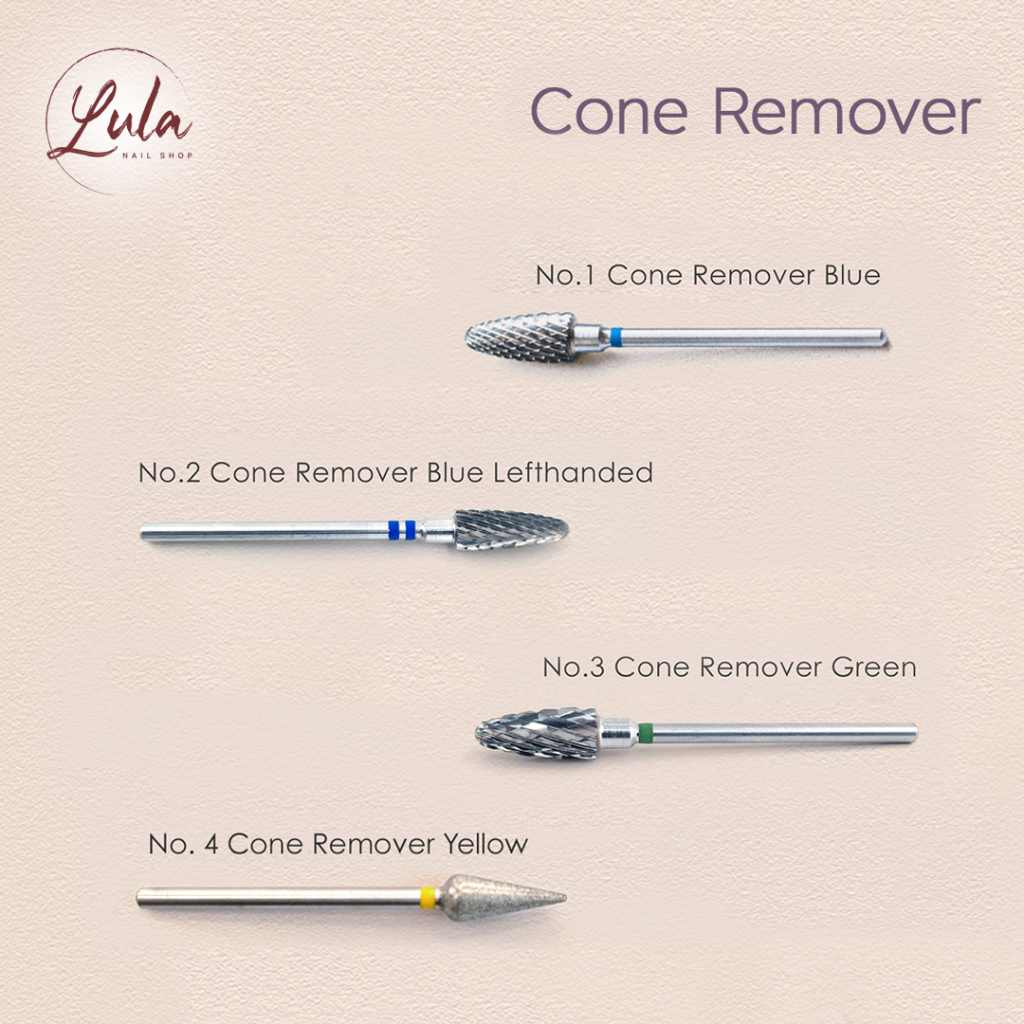 Lula
NAIL SHOP

Cone Remover

No.1 Cone Remover Blue

No.2 Cone Remover Blue Lefthanded

No.3 Cone Remover Green

No. 4 Cone Remover Yellow